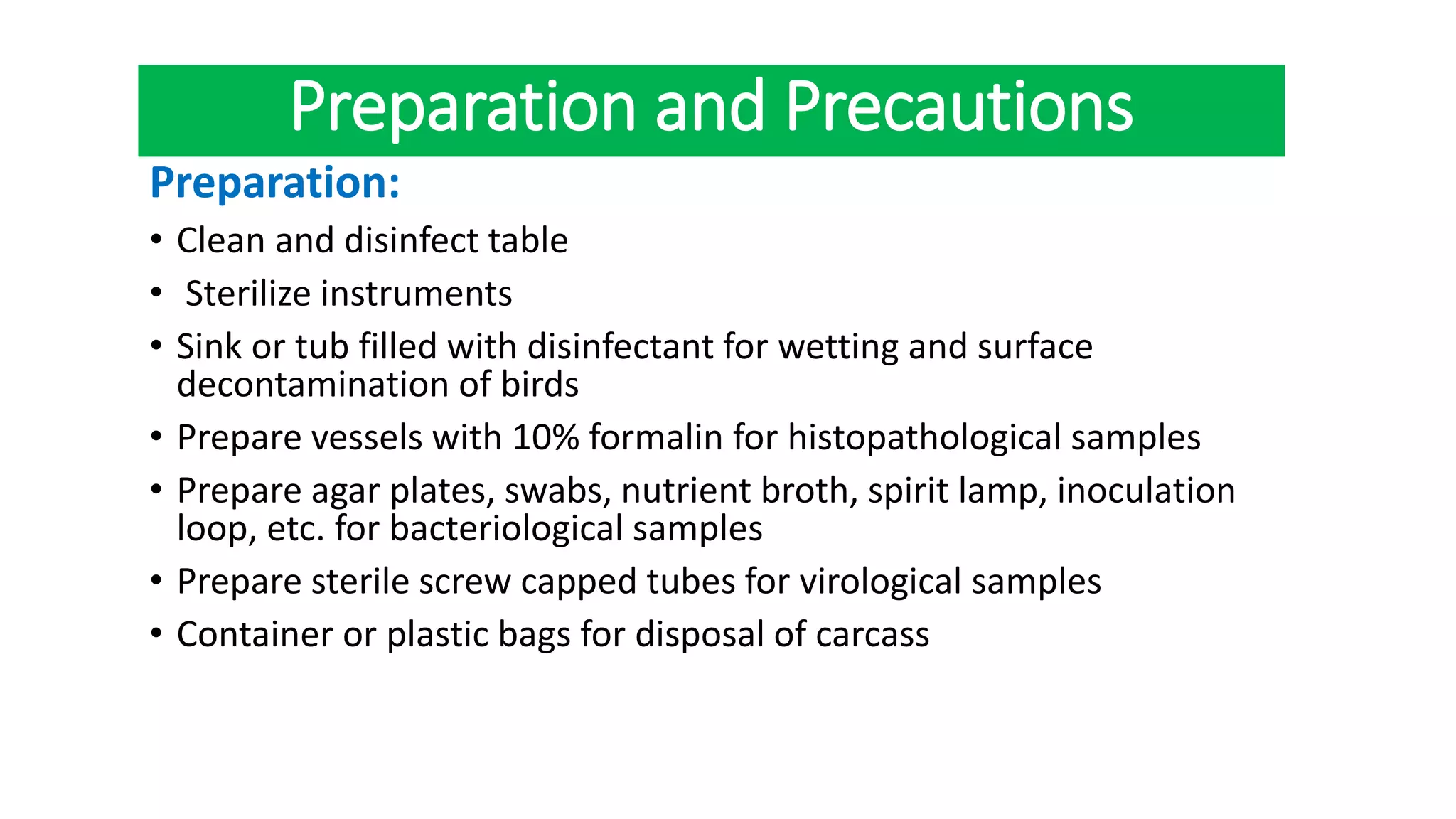 Preparation and Precautions

Preparation:

• Clean and disinfect table
• Sterilize instruments
• Sink or tub filled with disinfectant for wetting and surface decontamination of birds
• Prepare vessels with 10% formalin for histopathological samples
• Prepare agar plates, swabs, nutrient broth, spirit lamp, inoculation loop, etc. for bacteriological samples
• Prepare sterile screw capped tubes for virological samples
• Container or plastic bags for disposal of carcass